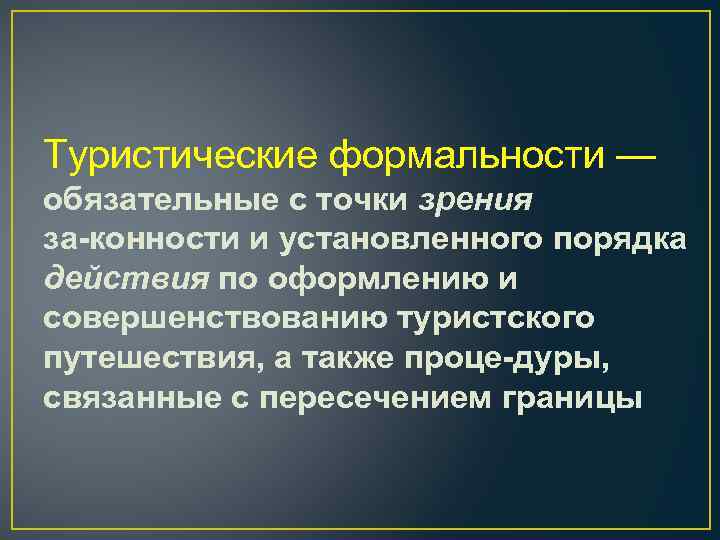 Туристические формальности — обязательные с точки зрения за-конности и установленного порядка действия по оформлению и совершенствованию туристского путешествия, а также проце-дуры, связанные с пересечением границы